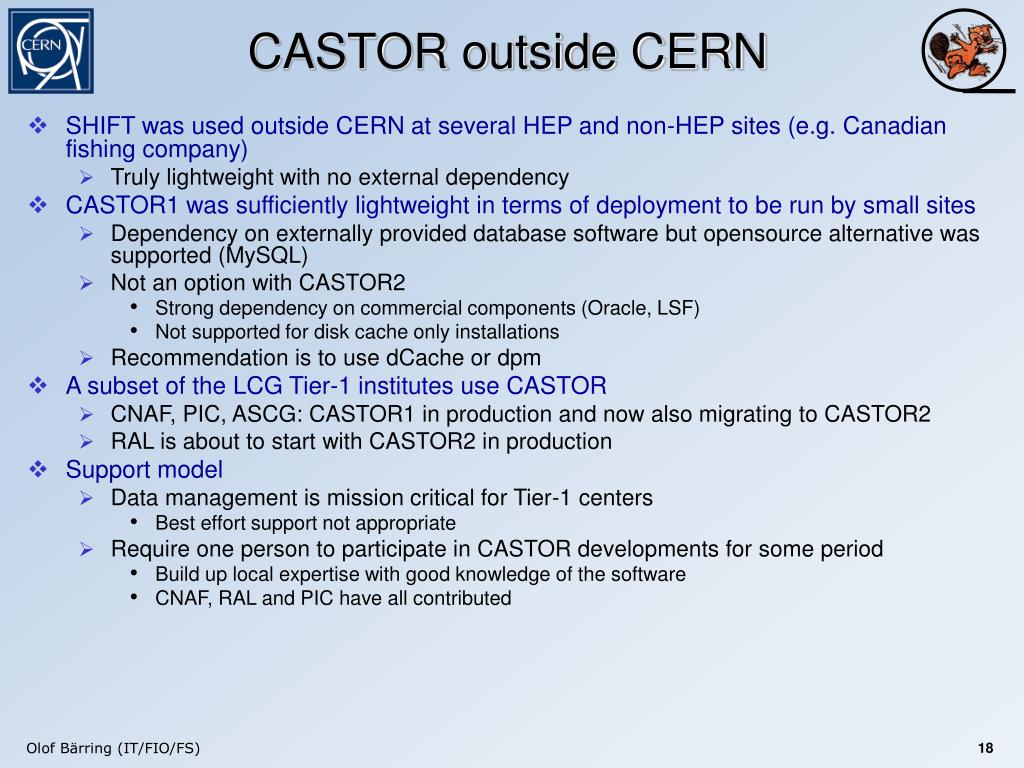 CERN

CASTOR outside CERN

❖ SHIFT was used outside CERN at several HEP and non-HEP sites (e.g. Canadian fishing company)
 ➢ Truly lightweight with no external dependency
❖ CASTOR1 was sufficiently lightweight in terms of deployment to be run by small sites
 ➢ Dependency on externally provided database software but opensource alternative was supported (MySQL)
 ➢ Not an option with CASTOR2
  • Strong dependency on commercial components (Oracle, LSF)
  • Not supported for disk cache only installations
 ➢ Recommendation is to use dCache or dpm
❖ A subset of the LCG Tier-1 institutes use CASTOR
 ➢ CNAF, PIC, ASCG: CASTOR1 in production and now also migrating to CASTOR2
 ➢ RAL is about to start with CASTOR2 in production
❖ Support model
 ➢ Data management is mission critical for Tier-1 centers
  • Best effort support not appropriate
 ➢ Require one person to participate in CASTOR developments for some period
  • Build up local expertise with good knowledge of the software
  • CNAF, RAL and PIC have all contributed

Olof Bärring (IT/FIO/FS)

18